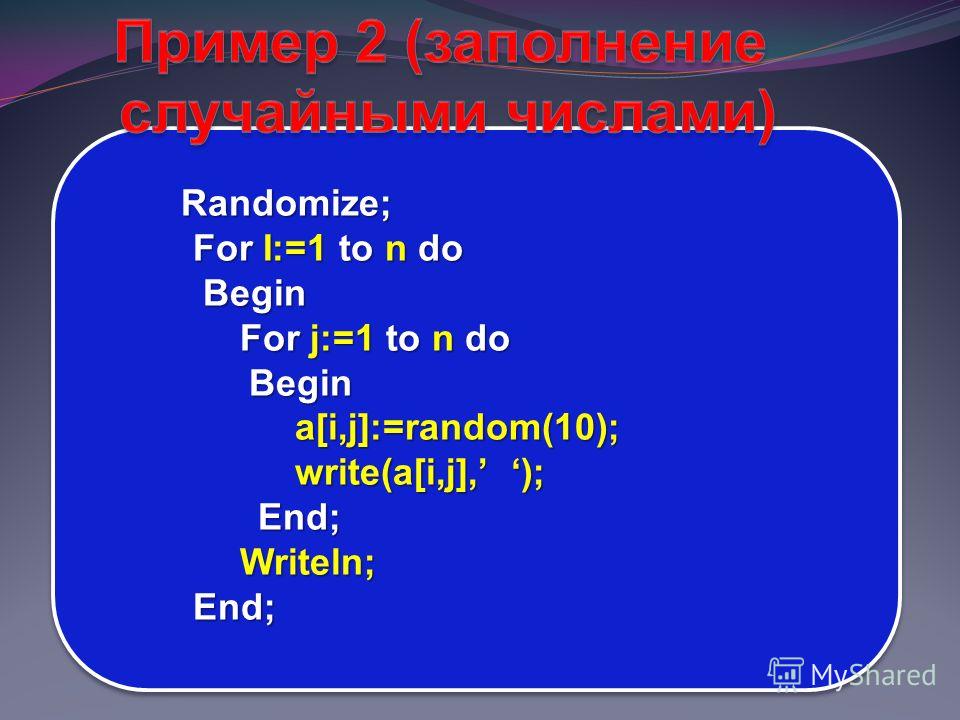 Пример 2 (заполнение случайными числами)

Randomize;
For I:=1 to n do
Begin
For j:=1 to n do
Begin
a[i,j]:=random(10);
write(a[i,j],’ ‘);
End;
Writeln;
End;

MyShared